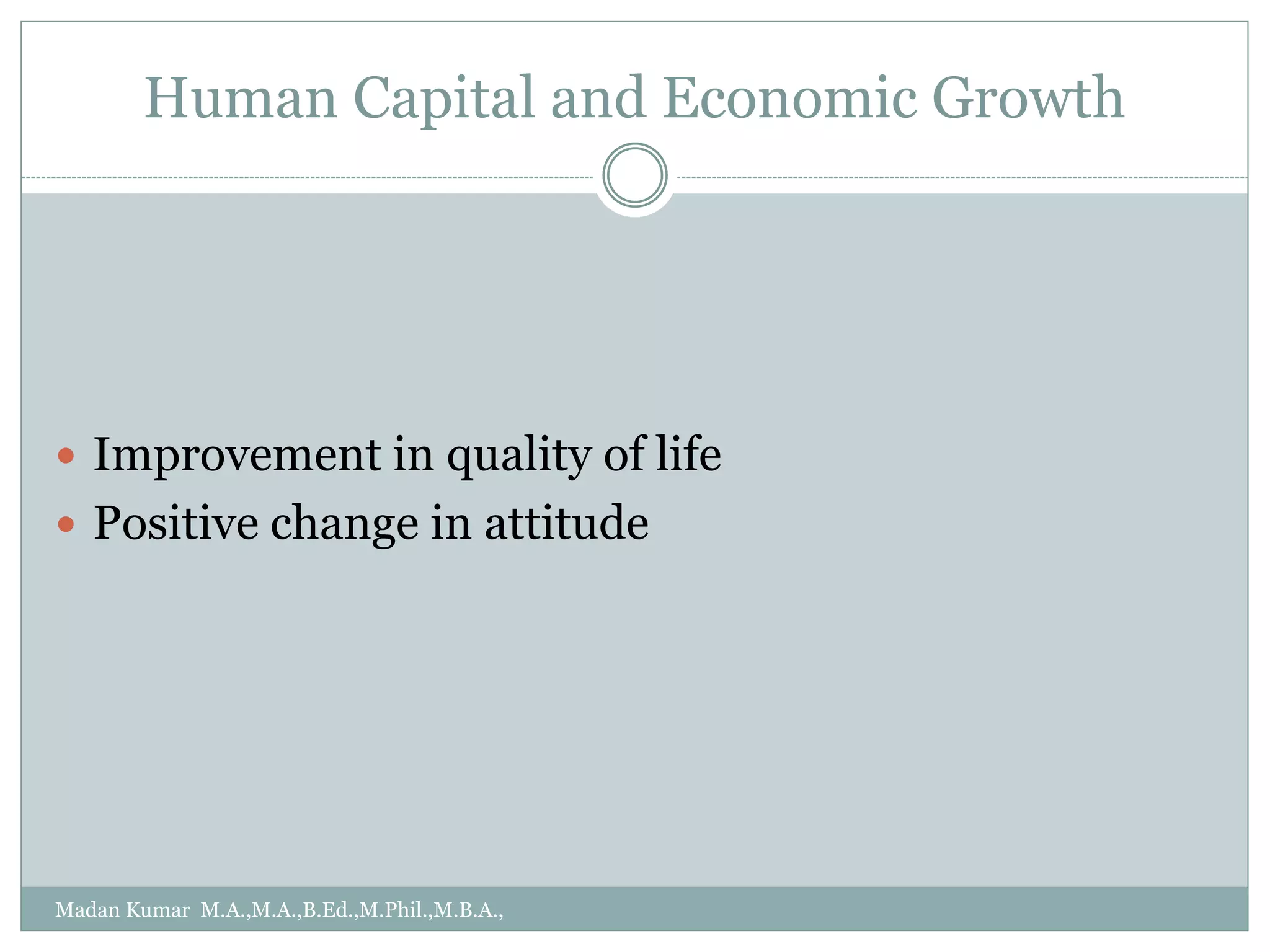 Human Capital and Economic Growth

- Improvement in quality of life
- Positive change in attitude

Madan Kumar M.A.,M.A.,B.Ed.,M.Phil.,M.B.A.,